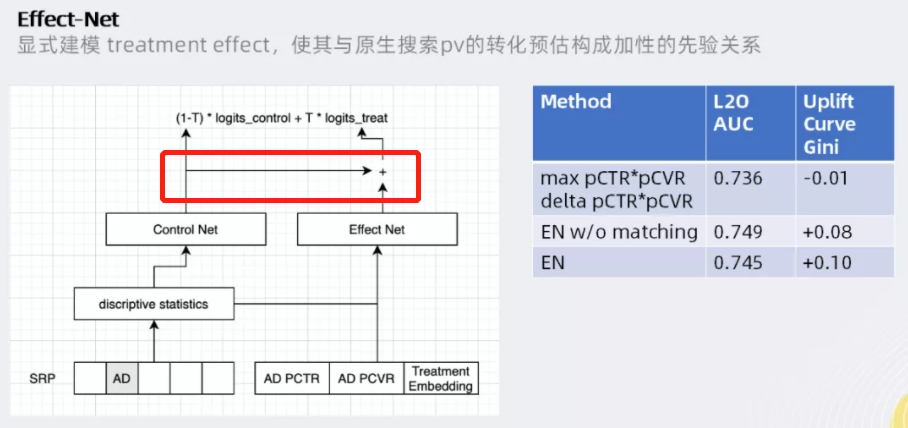 Effect-Net
显式建模 treatment effect，使其与原生搜索pv的转化预估构成加性的先验关系

(1-T) * logits_control + T * logits_treat

+

Control Net

Effect Net

discriptive statistics

SRP

AD

AD PCTR

AD PCVR

Treatment Embedding

| Method | L2O AUC | Uplift Curve Gini |
|---|---|---|
| max pCTR*pCVR delta pCTR*pCVR | 0.736 | -0.01 |
| EN w/o matching | 0.749 | +0.08 |
| EN | 0.745 | +0.10 |